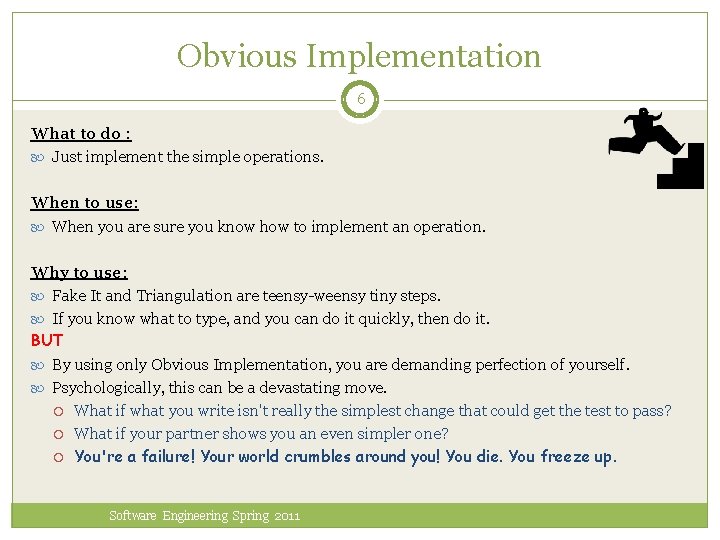 Obvious Implementation

6

What to do :
Just implement the simple operations.

When to use:
When you are sure you know how to implement an operation.

Why to use:
Fake It and Triangulation are teensy-weensy tiny steps.
If you know what to type, and you can do it quickly, then do it.
BUT
By using only Obvious Implementation, you are demanding perfection of yourself.
Psychologically, this can be a devastating move.
What if what you write isn't really the simplest change that could get the test to pass?
What if your partner shows you an even simpler one?
You're a failure! Your world crumbles around you! You die. You freeze up.

Software Engineering Spring 2011